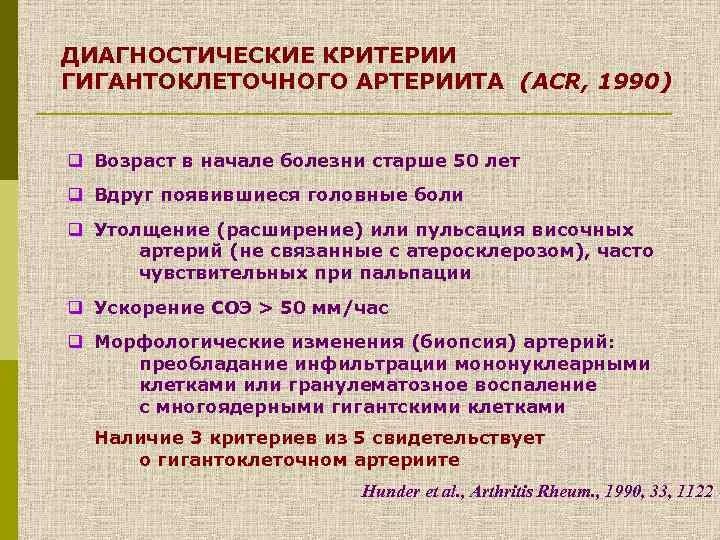 ДИАГНОСТИЧЕСКИЕ КРИТЕРИИ ГИГАНТОКЛЕТОЧНОГО АРТЕРИИТА (ACR, 1990)

❑ Возраст в начале болезни старше 50 лет

❑ Вдруг появившиеся головные боли

❑ Утолщение (расширение) или пульсация височных артерий (не связанные с атеросклерозом), часто чувствительных при пальпации

❑ Ускорение СОЭ > 50 мм/час

❑ Морфологические изменения (биопсия) артерий: преобладание инфильтрации мононуклеарными клетками или гранулематозное воспаление с многоядерными гигантскими клетками

Наличие 3 критериев из 5 свидетельствует о гигантоклеточном артериите

Hunder et al., Arthritis Rheum., 1990, 33, 1122